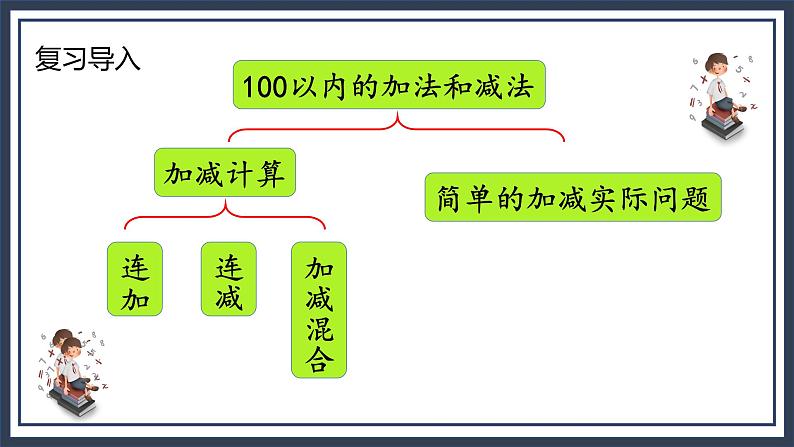 复习导入

100以内的加法和减法

加减计算

简单的加减实际问题

连加

连减

加减混合